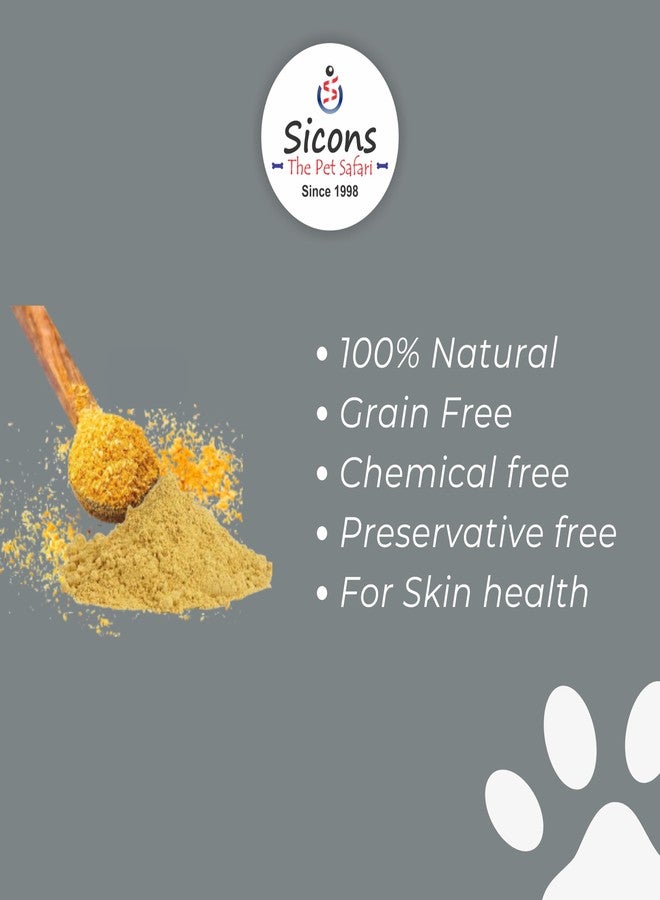 Sicons
The Pet Safari
Since 1998

• 100% Natural
• Grain Free
• Chemical free
• Preservative free
• For Skin health